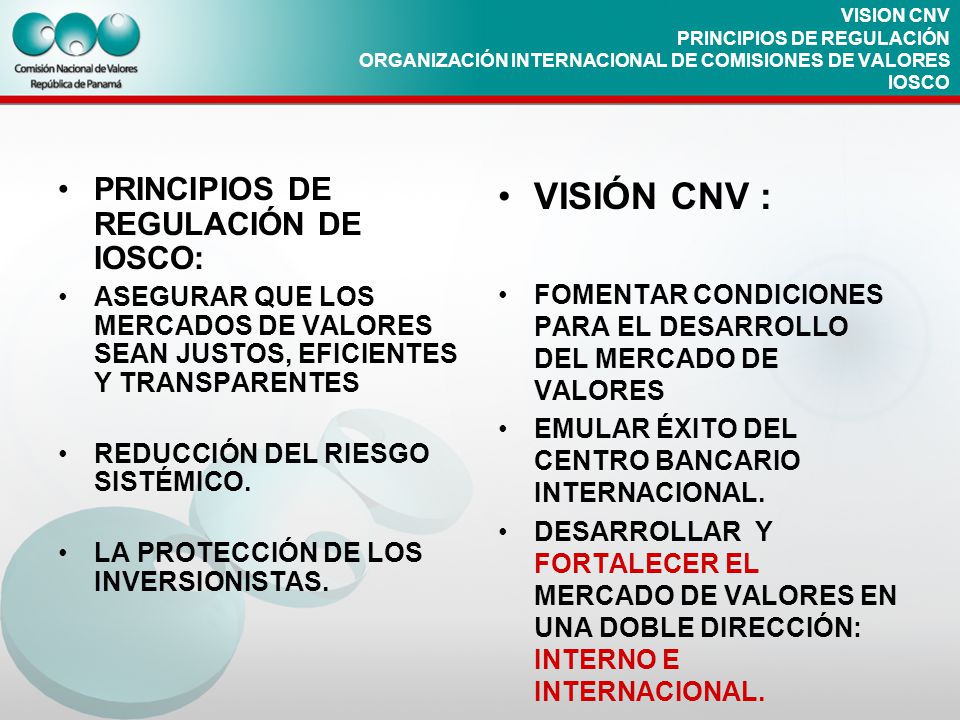 Comisión Nacional de Valores
República de Panamá

VISION CNV
PRINCIPIOS DE REGULACIÓN
ORGANIZACIÓN INTERNACIONAL DE COMISIONES DE VALORES
IOSCO

• PRINCIPIOS DE REGULACIÓN DE IOSCO:

• ASEGURAR QUE LOS MERCADOS DE VALORES SEAN JUSTOS, EFICIENTES Y TRANSPARENTES

• REDUCCIÓN DEL RIESGO SISTÉMICO.

• LA PROTECCIÓN DE LOS INVERSIONISTAS.

• VISIÓN CNV :

• FOMENTAR CONDICIONES PARA EL DESARROLLO DEL MERCADO DE VALORES

• EMULAR ÉXITO DEL CENTRO BANCARIO INTERNACIONAL.

• DESARROLLAR Y FORTALECER EL MERCADO DE VALORES EN UNA DOBLE DIRECCIÓN: INTERNO E INTERNACIONAL.